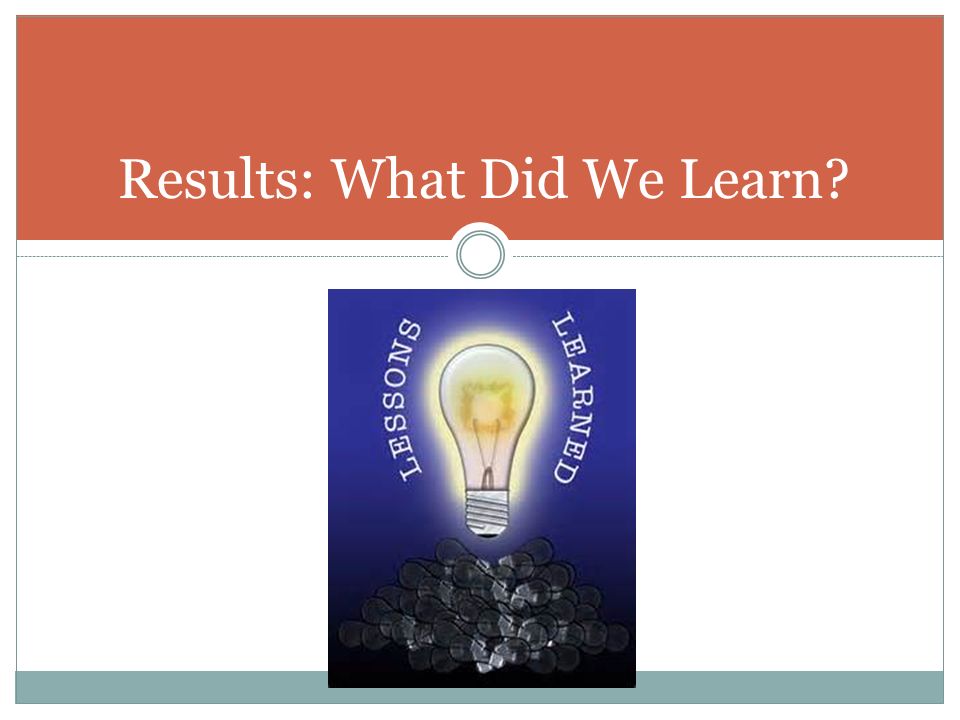 Results: What Did We Learn?

LESSONS LEARNED